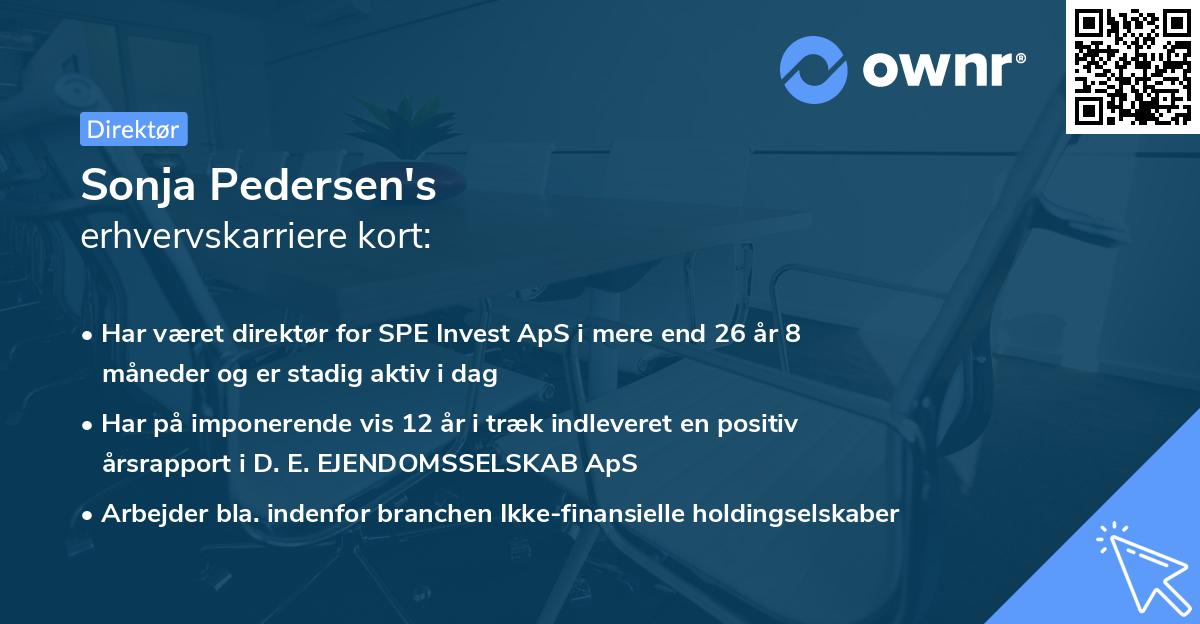 ownr®

Direktør

Sonja Pedersen's
erhvervskarriere kort:

• Har været direktør for SPE Invest ApS i mere end 26 år 8 måneder og er stadig aktiv i dag
• Har på imponerende vis 12 år i træk indleveret en positiv årsrapport i D. E. EJENDOMSSELSKAB ApS
• Arbejder bla. indenfor branchen Ikke-finansielle holdingselskaber